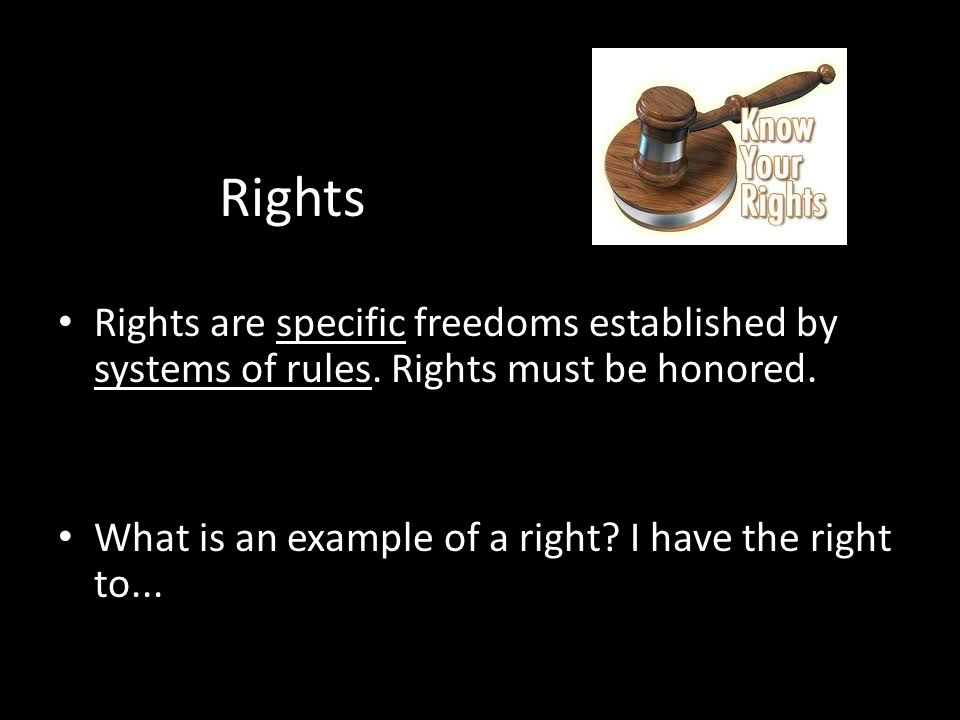 Rights

Know Your Rights

• Rights are specific freedoms established by systems of rules. Rights must be honored.

• What is an example of a right? I have the right to...